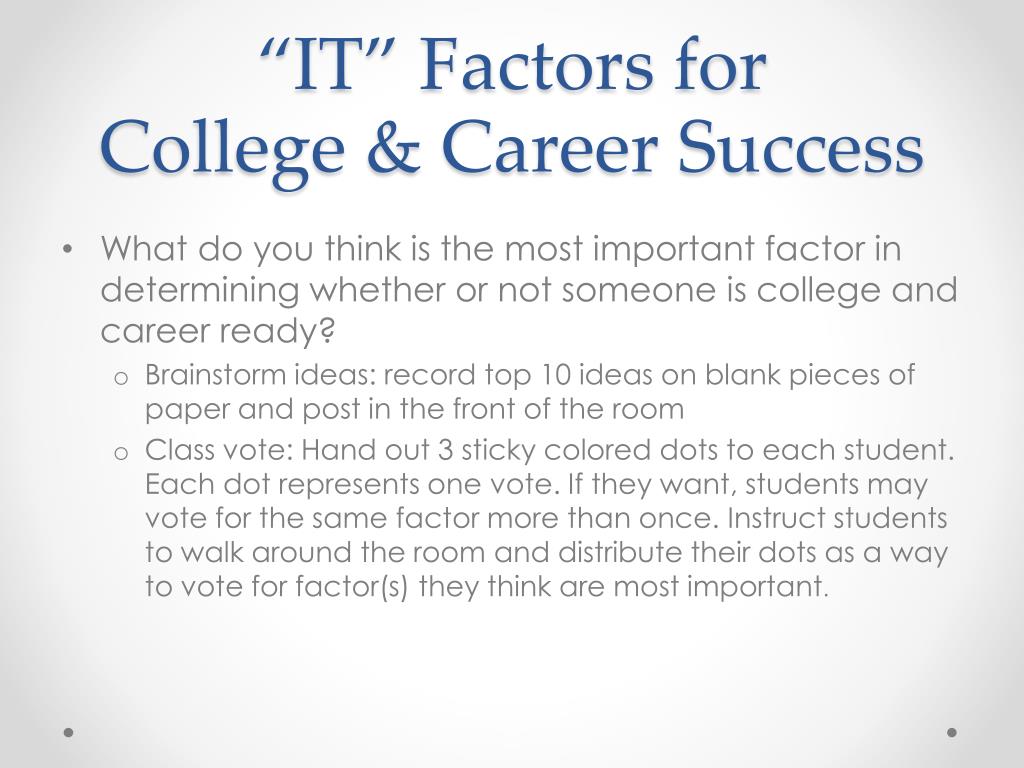 “IT” Factors for College & Career Success

• What do you think is the most important factor in determining whether or not someone is college and career ready?
  o Brainstorm ideas: record top 10 ideas on blank pieces of paper and post in the front of the room
  o Class vote: Hand out 3 sticky colored dots to each student. Each dot represents one vote. If they want, students may vote for the same factor more than once. Instruct students to walk around the room and distribute their dots as a way to vote for factor(s) they think are most important.